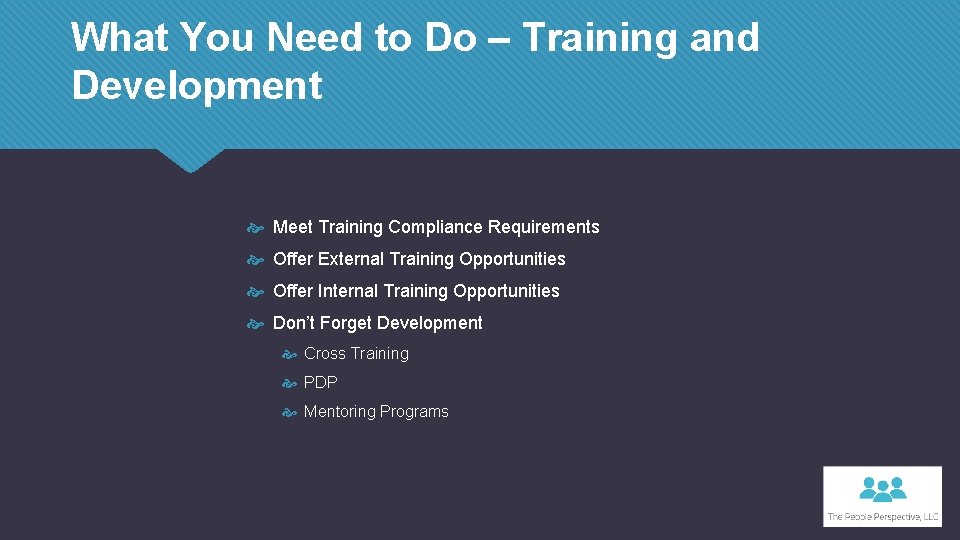 What You Need to Do – Training and Development

Meet Training Compliance Requirements

Offer External Training Opportunities

Offer Internal Training Opportunities

Don't Forget Development

Cross Training

PDP

Mentoring Programs

The People Perspective, LLC